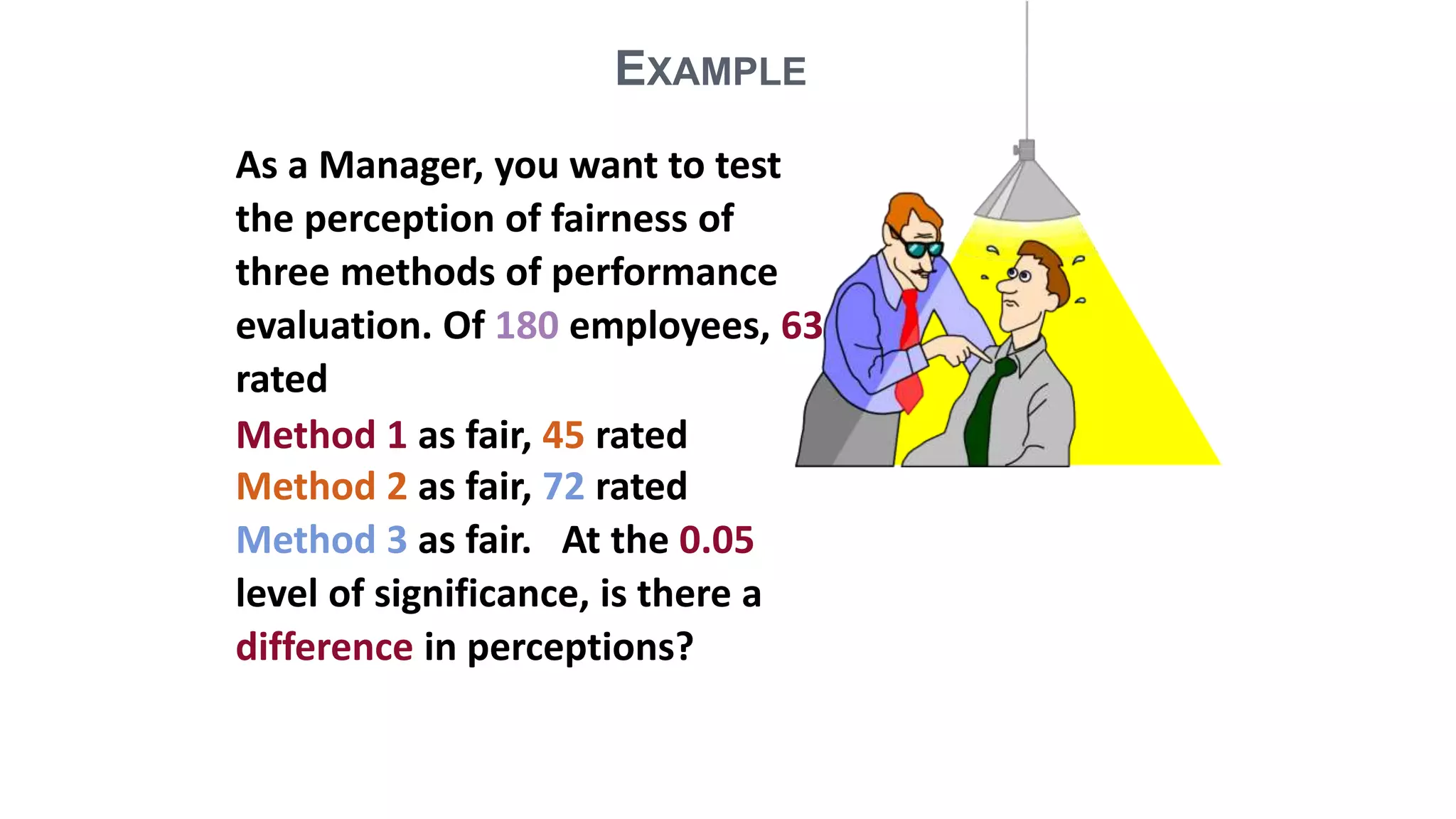 EXAMPLE

As a Manager, you want to test the perception of fairness of three methods of performance evaluation. Of 180 employees, 63 rated
Method 1 as fair, 45 rated
Method 2 as fair, 72 rated
Method 3 as fair. At the 0.05 level of significance, is there a difference in perceptions?